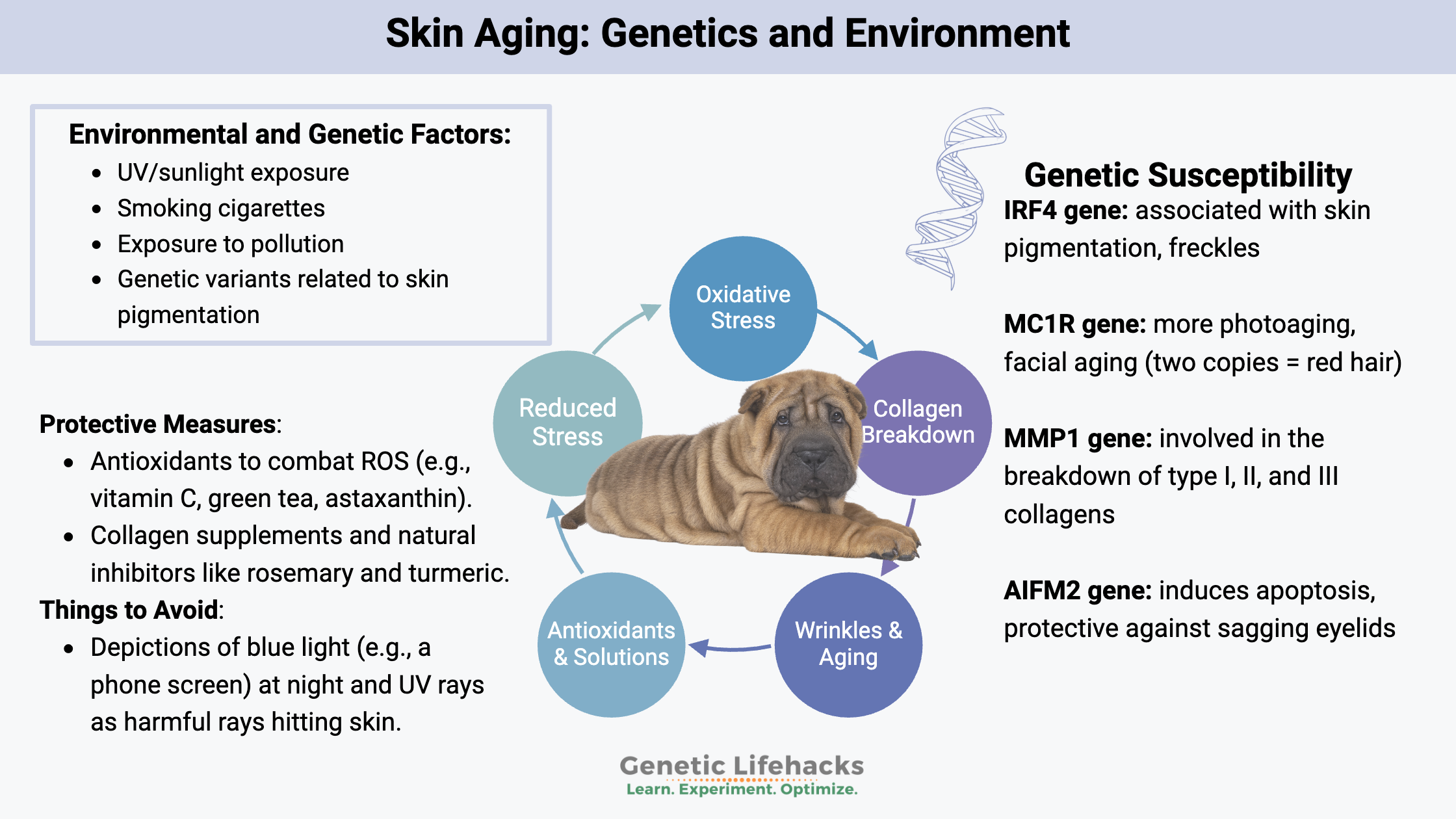 Skin Aging: Genetics and Environment

Environmental and Genetic Factors:
- UV/sunlight exposure
- Smoking cigarettes
- Exposure to pollution
- Genetic variants related to skin pigmentation

Protective Measures:
- Antioxidants to combat ROS (e.g., vitamin C, green tea, astaxanthin).
- Collagen supplements and natural inhibitors like rosemary and turmeric.

Things to Avoid:
- Depictions of blue light (e.g., a phone screen) at night and UV rays as harmful rays hitting skin.

Oxidative Stress

Collagen Breakdown

Wrinkles & Aging

Antioxidants & Solutions

Reduced Stress

Genetic Susceptibility

IRF4 gene: associated with skin pigmentation, freckles

MC1R gene: more photoaging, facial aging (two copies = red hair)

MMP1 gene: involved in the breakdown of type I, II, and III collagens

AIFM2 gene: induces apoptosis, protective against sagging eyelids

Genetic Lifehacks
Learn. Experiment. Optimize.